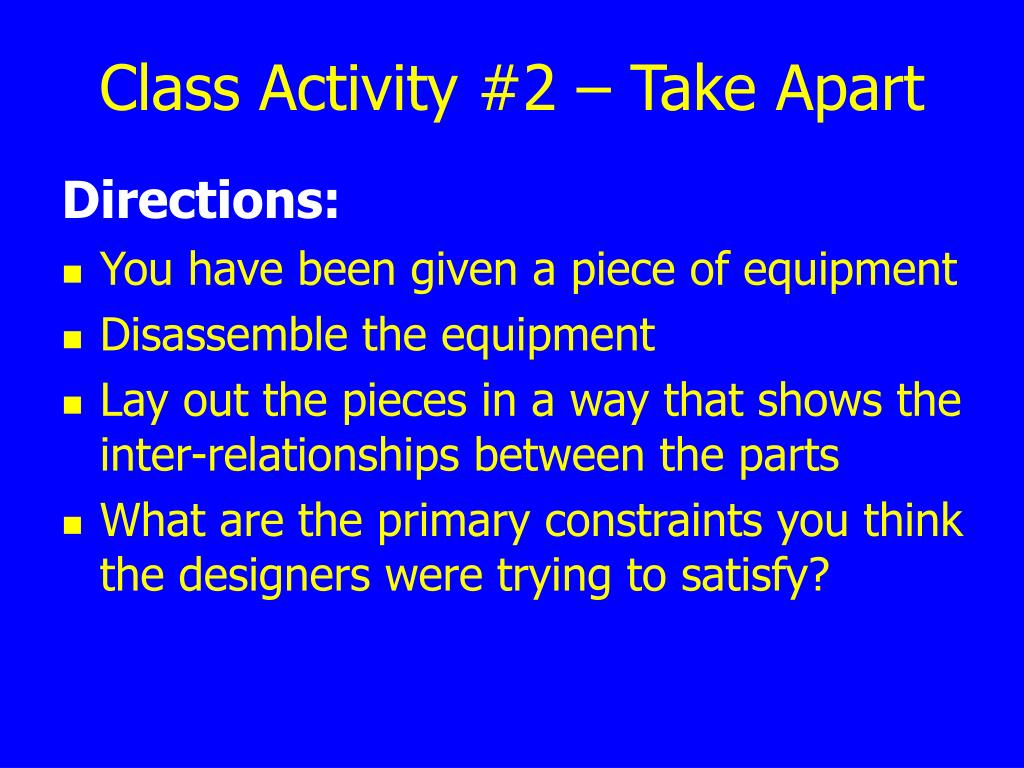 Class Activity #2 – Take Apart

Directions:

- You have been given a piece of equipment
- Disassemble the equipment
- Lay out the pieces in a way that shows the inter-relationships between the parts
- What are the primary constraints you think the designers were trying to satisfy?